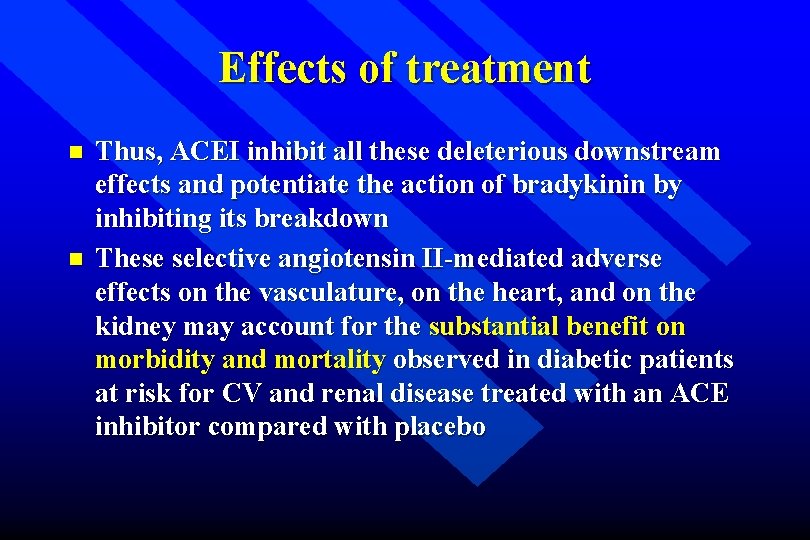 Effects of treatment

■ Thus, ACEI inhibit all these deleterious downstream effects and potentiate the action of bradykinin by inhibiting its breakdown

■ These selective angiotensin II-mediated adverse effects on the vasculature, on the heart, and on the kidney may account for the substantial benefit on morbidity and mortality observed in diabetic patients at risk for CV and renal disease treated with an ACE inhibitor compared with placebo